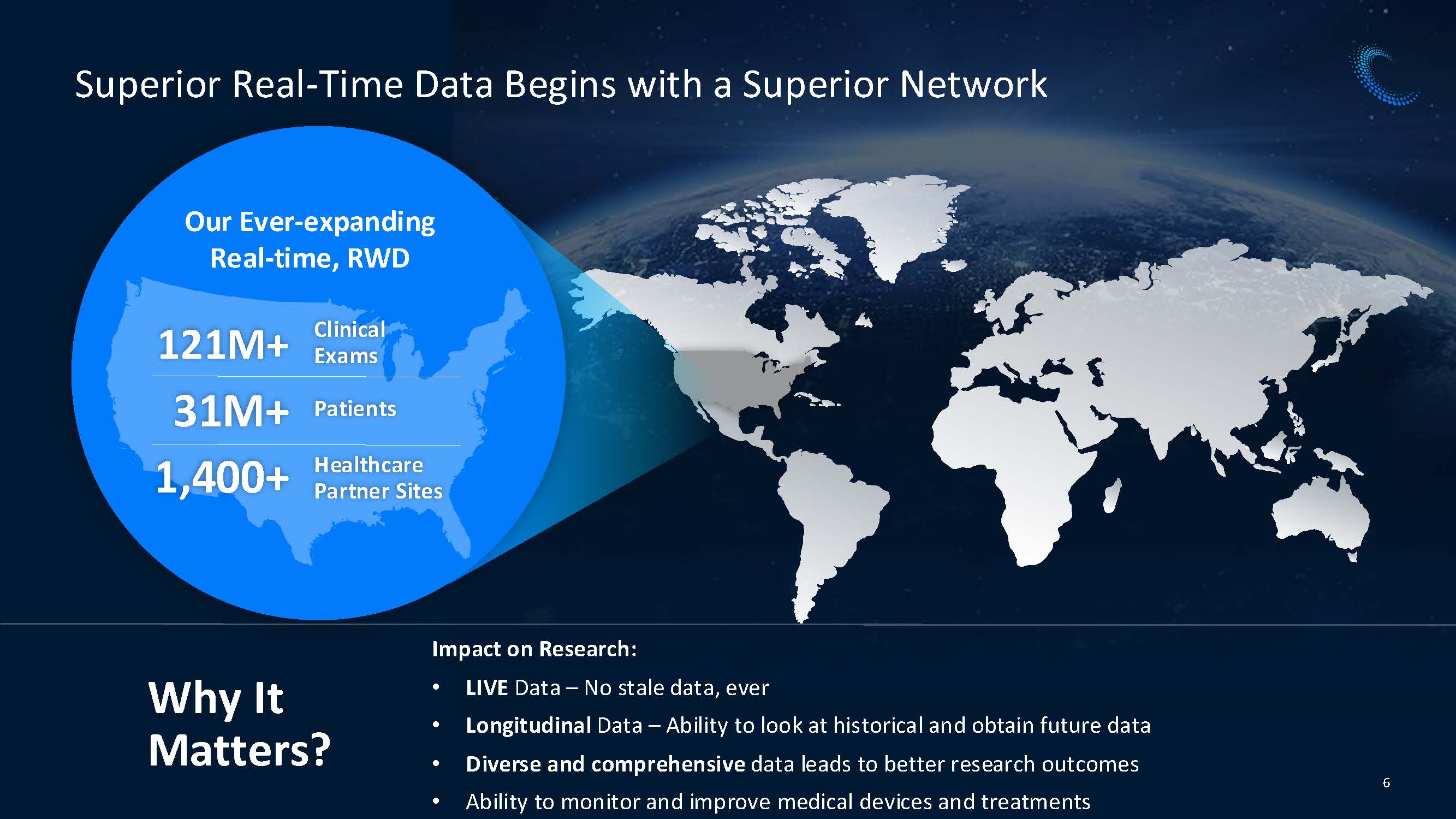 Superior Real-Time Data Begins with a Superior Network

Our Ever-expanding Real-time, RWD

121M+ Clinical Exams

31M+ Patients

1,400+ Healthcare Partner Sites

Why It Matters?

Impact on Research:

• LIVE Data – No stale data, ever
• Longitudinal Data – Ability to look at historical and obtain future data
• Diverse and comprehensive data leads to better research outcomes
• Ability to monitor and improve medical devices and treatments

6